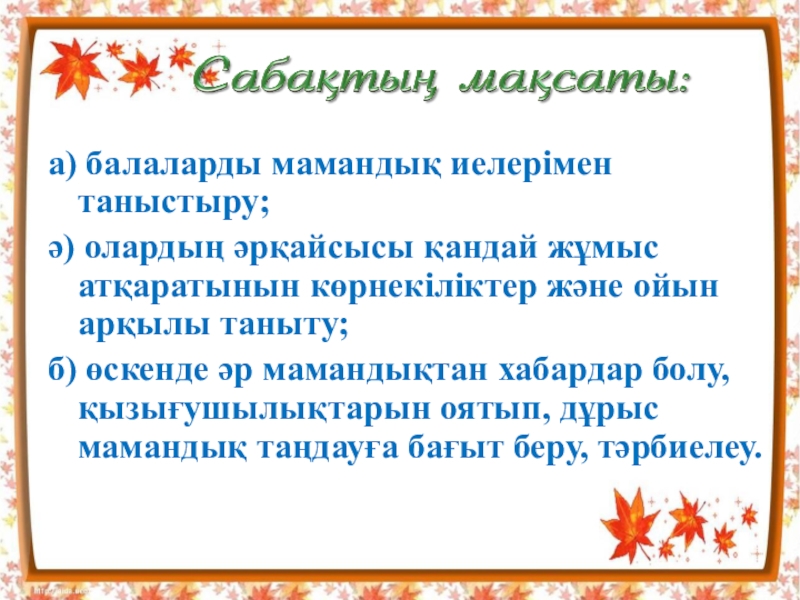 Сабақтың мақсаты:

а) балаларды мамандық иелерімен таныстыру;

ә) олардың әрқайсысы қандай жұмыс атқаратынын көрнекіліктер және ойын арқылы таныту;

б) өскенде әр мамандықтан хабардар болу, қызығушылықтарын оятып, дұрыс мамандық таңдауға бағыт беру, тәрбиелеу.